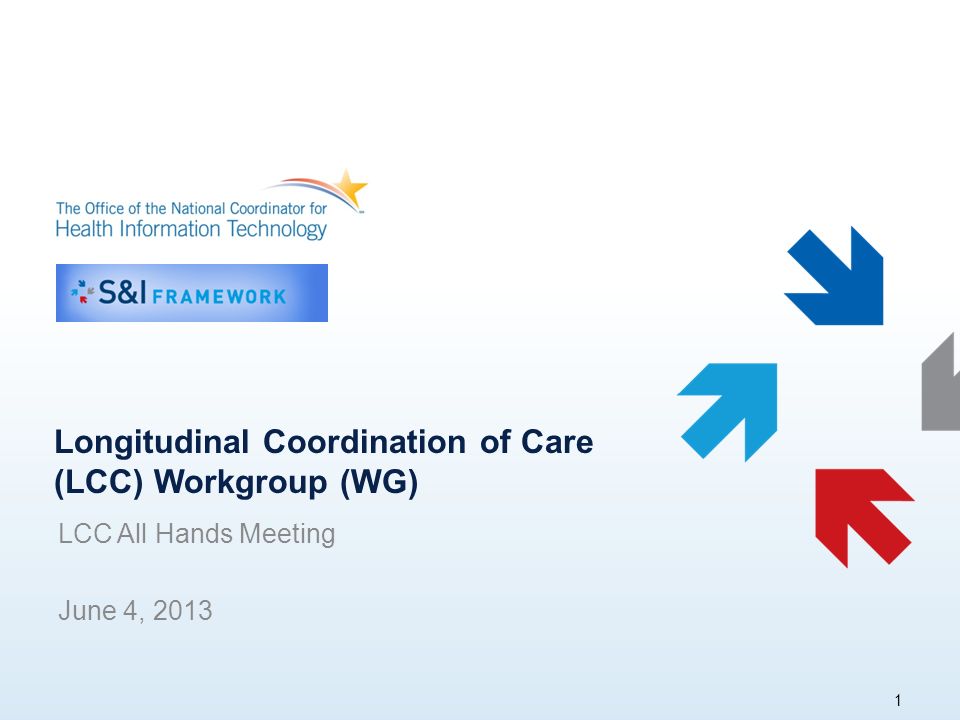 The Office of the National Coordinator for
Health Information Technology

S&I FRAMEWORK

Longitudinal Coordination of Care (LCC) Workgroup (WG)

LCC All Hands Meeting

June 4, 2013

1